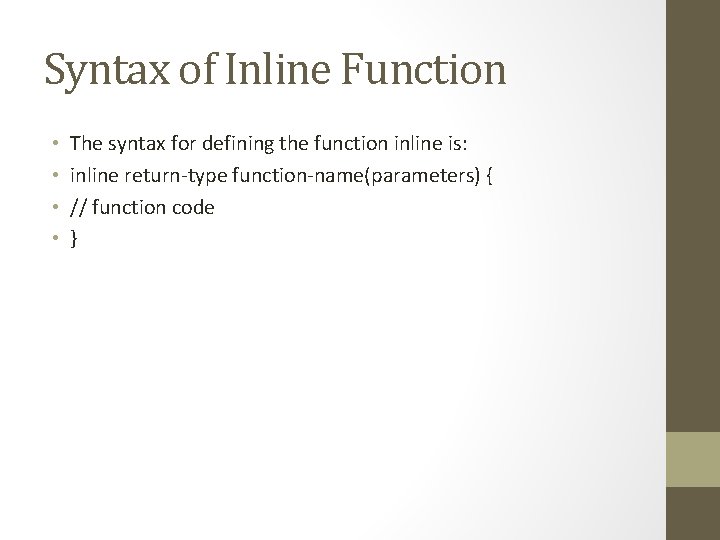 Syntax of Inline Function

• The syntax for defining the function inline is:
• inline return-type function-name(parameters) {
• // function code
• }